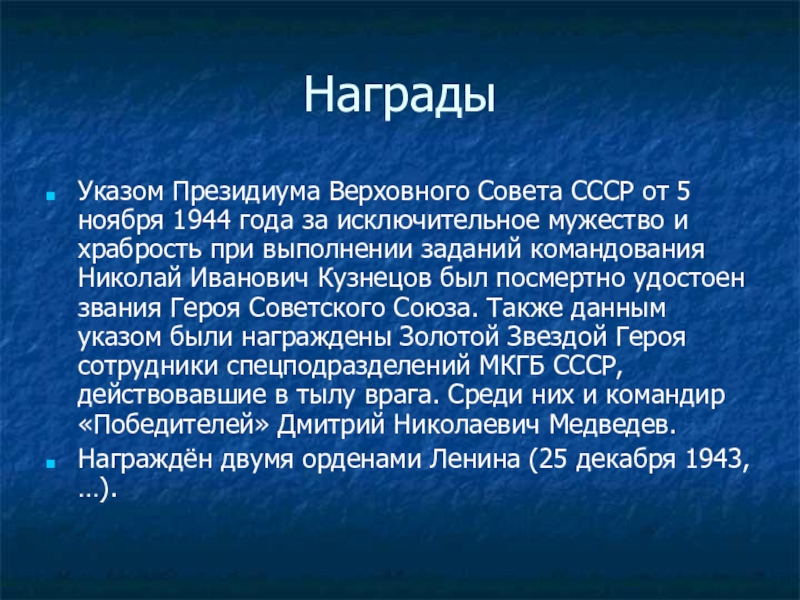 Награды

Указом Президиума Верховного Совета СССР от 5 ноября 1944 года за исключительное мужество и храбрость при выполнении заданий командования Николай Иванович Кузнецов был посмертно удостоен звания Героя Советского Союза. Также данным указом были награждены Золотой Звездой Героя сотрудники спецподразделений МКГБ СССР, действовавшие в тылу врага. Среди них и командир «Победителей» Дмитрий Николаевич Медведев.

Награждён двумя орденами Ленина (25 декабря 1943, …).